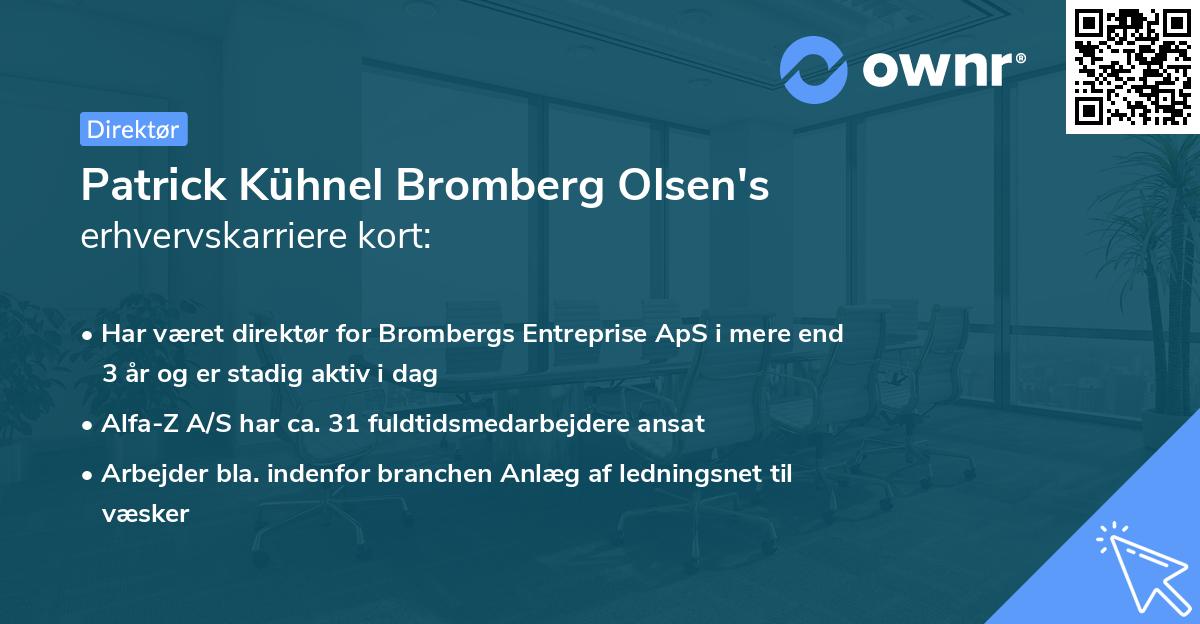 ownr®

Direktør

Patrick Kühnel Bromberg Olsen's
erhvervskarriere kort:

• Har været direktør for Brombergs Entreprise ApS i mere end 3 år og er stadig aktiv i dag
• Alfa-Z A/S har ca. 31 fuldtidsmedarbejdere ansat
• Arbejder bla. indenfor branchen Anlæg af ledningsnet til væsker